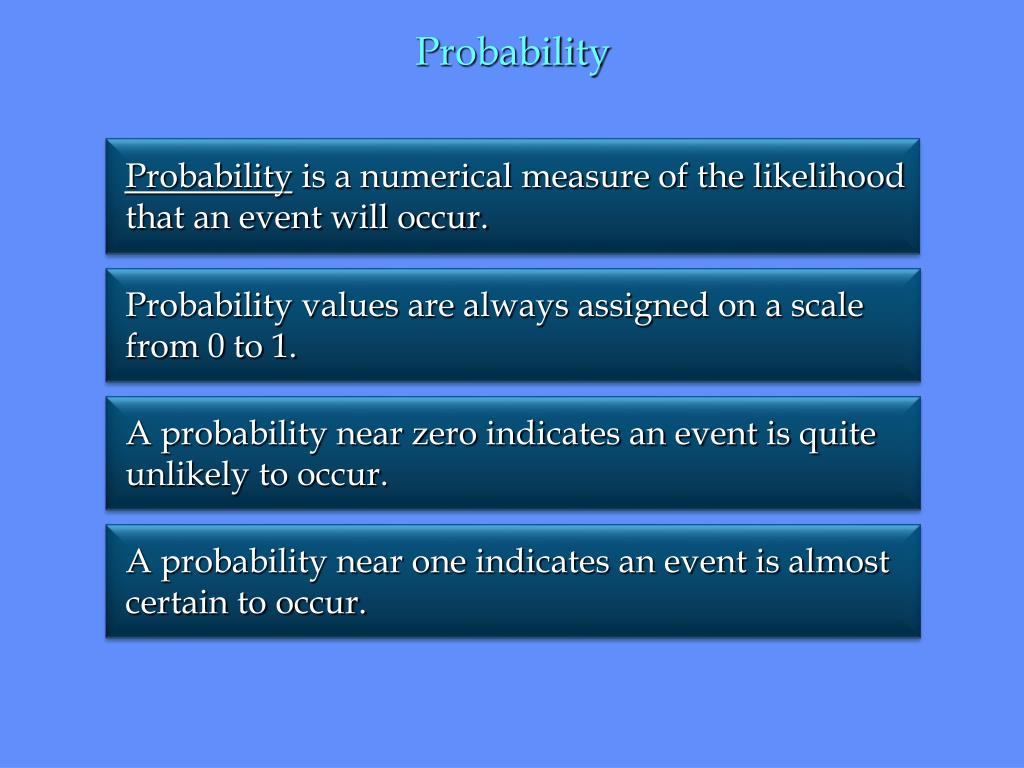 Probability

Probability is a numerical measure of the likelihood that an event will occur.

Probability values are always assigned on a scale from 0 to 1.

A probability near zero indicates an event is quite unlikely to occur.

A probability near one indicates an event is almost certain to occur.